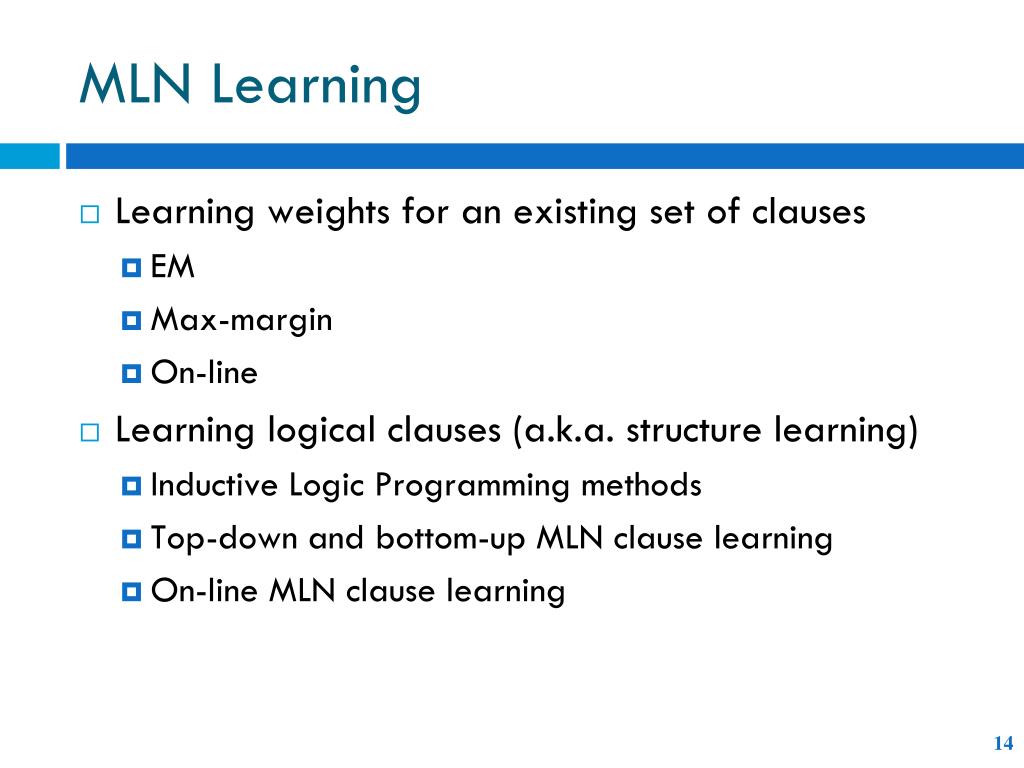 MLN Learning

Learning weights for an existing set of clauses
EM
Max-margin
On-line
Learning logical clauses (a.k.a. structure learning)
Inductive Logic Programming methods
Top-down and bottom-up MLN clause learning
On-line MLN clause learning

14